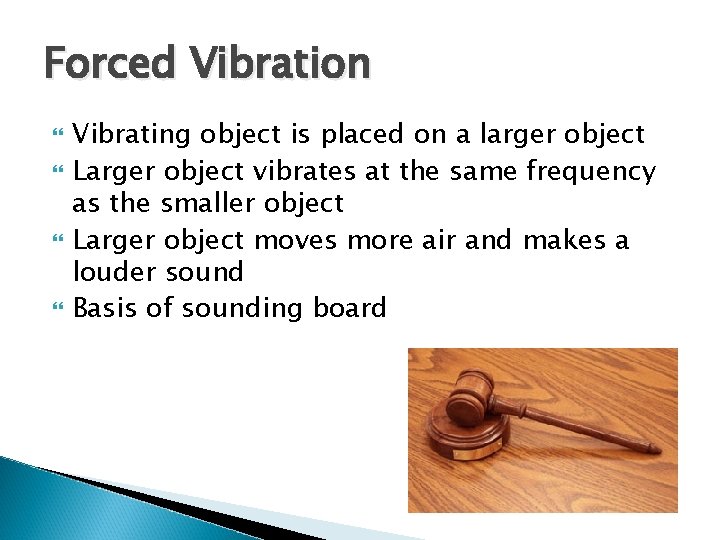 Forced Vibration

- Vibrating object is placed on a larger object
- Larger object vibrates at the same frequency as the smaller object
- Larger object moves more air and makes a louder sound
- Basis of sounding board